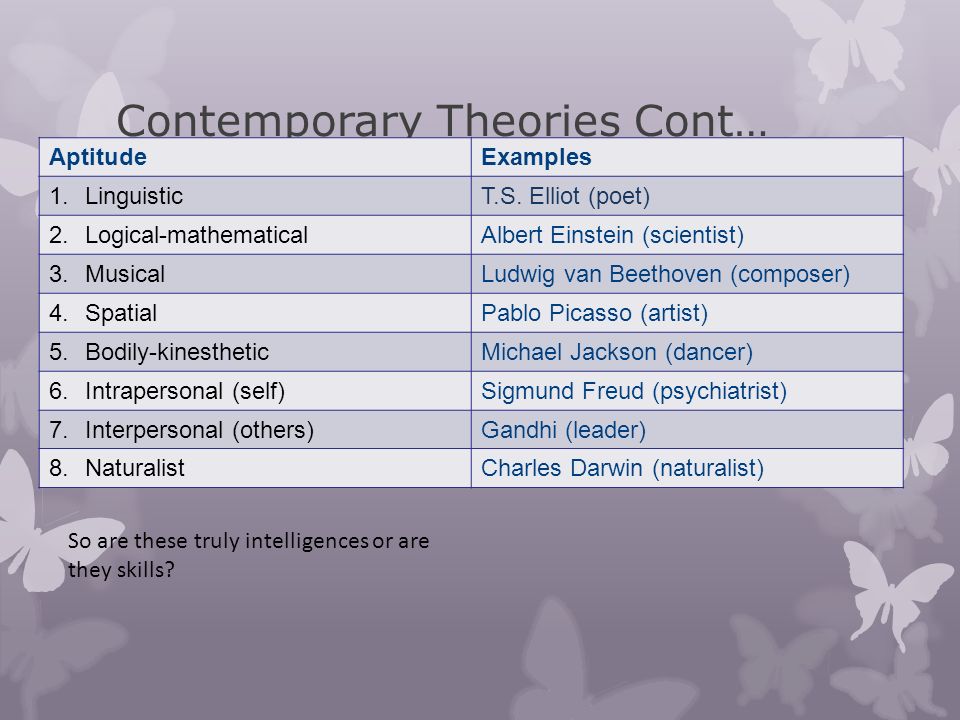 Contemporary Theories Cont…

| Aptitude | Examples |
|---|---|
| 1. Linguistic | T.S. Elliot (poet) |
| 2. Logical-mathematical | Albert Einstein (scientist) |
| 3. Musical | Ludwig van Beethoven (composer) |
| 4. Spatial | Pablo Picasso (artist) |
| 5. Bodily-kinesthetic | Michael Jackson (dancer) |
| 6. Intrapersonal (self) | Sigmund Freud (psychiatrist) |
| 7. Interpersonal (others) | Gandhi (leader) |
| 8. Naturalist | Charles Darwin (naturalist) |

So are these truly intelligences or are they skills?